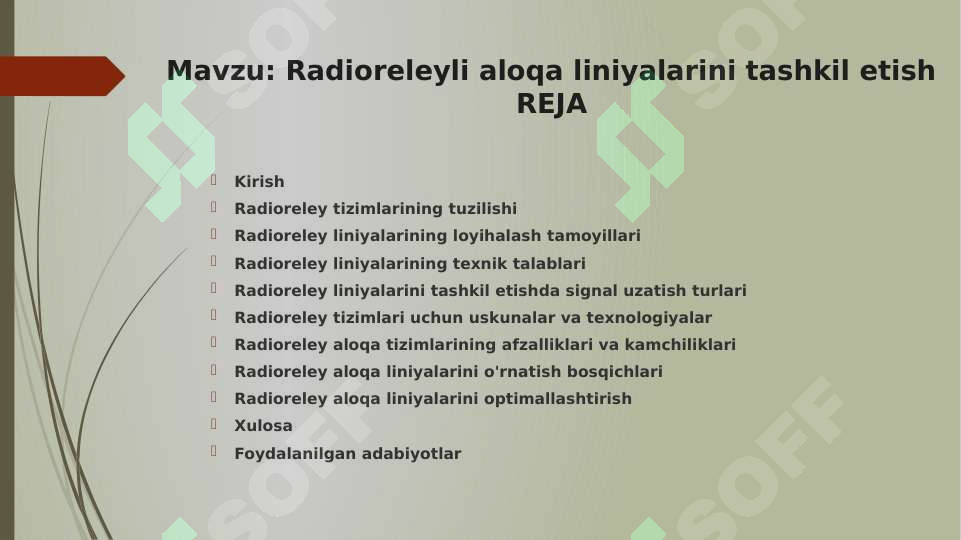 Mavzu: Radioreleyli aloqa liniyalarini tashkil etish
REJA

Kirish
Radioreley tizimlarining tuzilishi
Radioreley liniyalarining loyihalash tamoyillari
Radioreley liniyalarining texnik talablari
Radioreley liniyalarini tashkil etishda signal uzatish turlari
Radioreley tizimlari uchun uskunalar va texnologiyalar
Radioreley aloqa tizimlarining afzalliklari va kamchiliklari
Radioreley aloqa liniyalarini o'rnatish bosqichlari
Radioreley aloqa liniyalarini optimallashtirish
Xulosa
Foydalanilgan adabiyotlar

SOFF SOFF SOFF SOFF